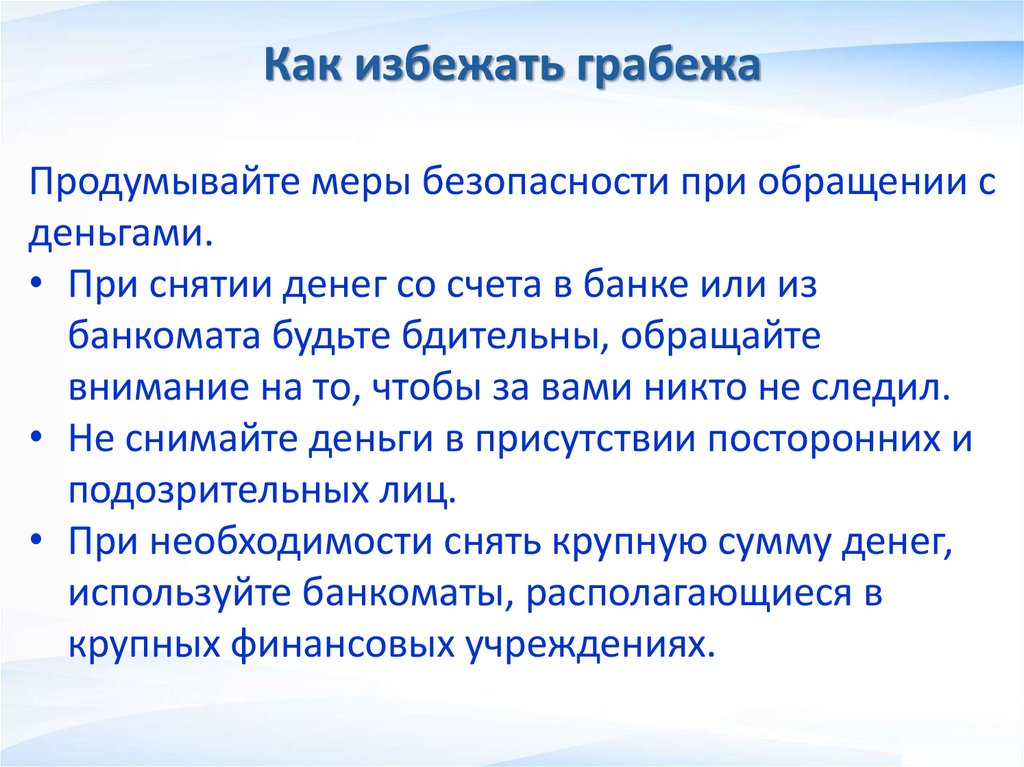 Как избежать грабежа

Продумывайте меры безопасности при обращении с деньгами.

• При снятии денег со счета в банке или из банкомата будьте бдительны, обращайте внимание на то, чтобы за вами никто не следил.
• Не снимайте деньги в присутствии посторонних и подозрительных лиц.
• При необходимости снять крупную сумму денег, используйте банкоматы, располагающиеся в крупных финансовых учреждениях.